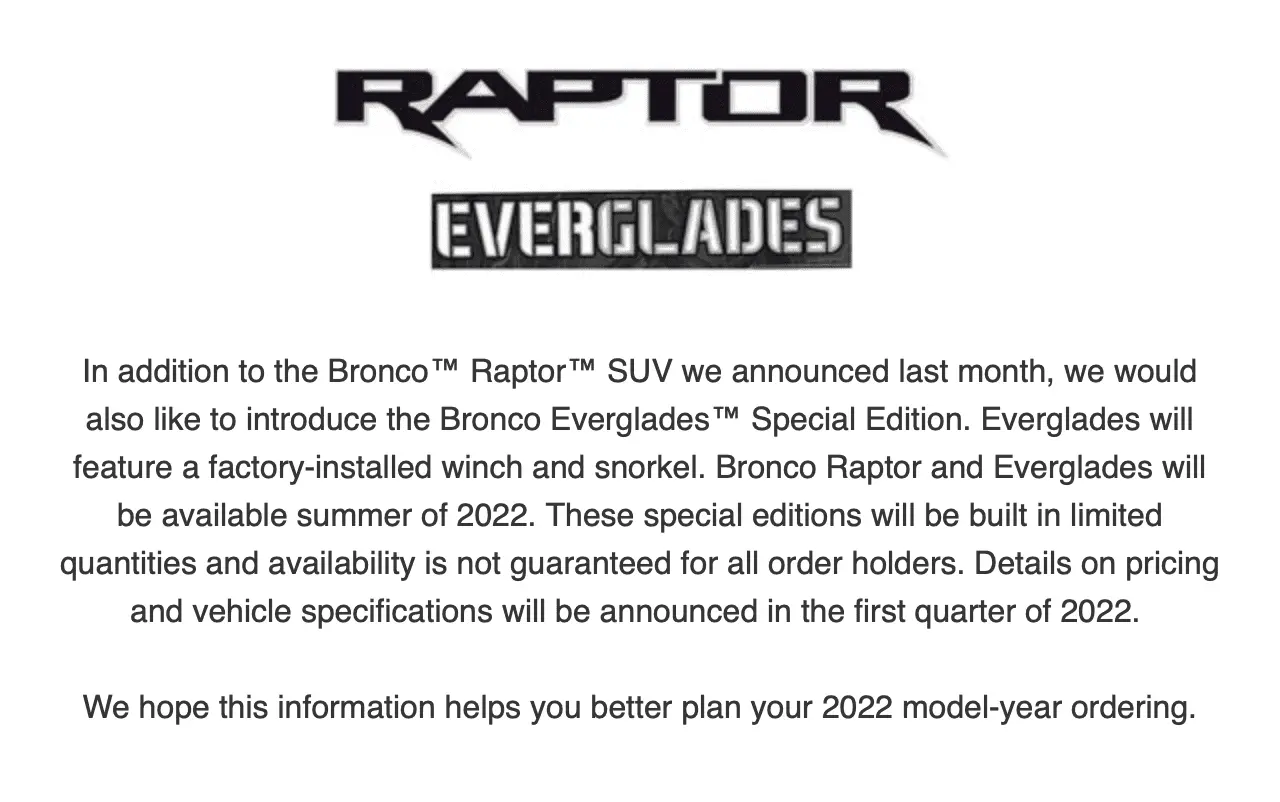 RAPTOR

EVERGLADES

In addition to the Bronco™ Raptor™ SUV we announced last month, we would also like to introduce the Bronco Everglades™ Special Edition. Everglades will feature a factory-installed winch and snorkel. Bronco Raptor and Everglades will be available summer of 2022. These special editions will be built in limited quantities and availability is not guaranteed for all order holders. Details on pricing and vehicle specifications will be announced in the first quarter of 2022.

We hope this information helps you better plan your 2022 model-year ordering.